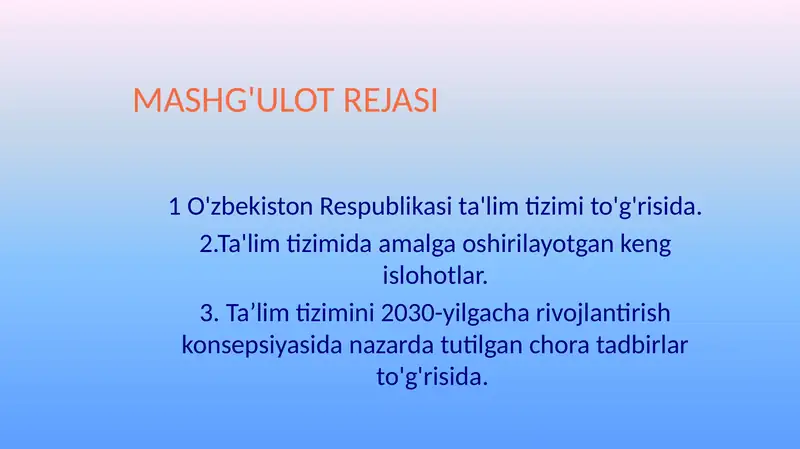 MASHG'ULOT REJASI

1 O'zbekiston Respublikasi ta'lim tizimi to'g'risida.

2.Ta'lim tizimida amalga oshirilayotgan keng islohotlar.

3. Ta’lim tizimini 2030-yilgacha rivojlantirish konsepsiyasida nazarda tutilgan chora tadbirlar to'g'risida.